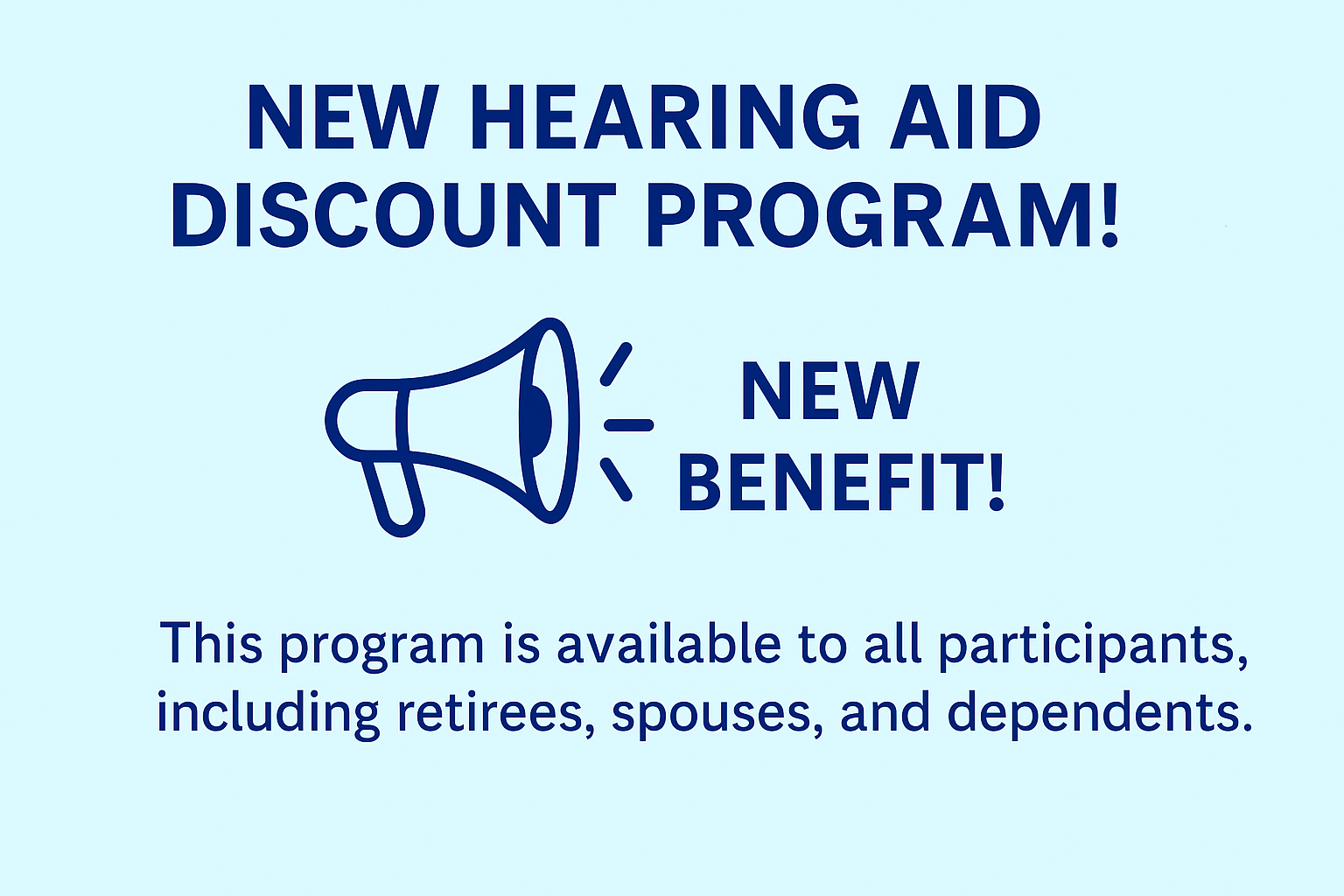 NEW HEARING AID DISCOUNT PROGRAM!

NEW BENEFIT!

This program is available to all participants, including retirees, spouses, and dependents.